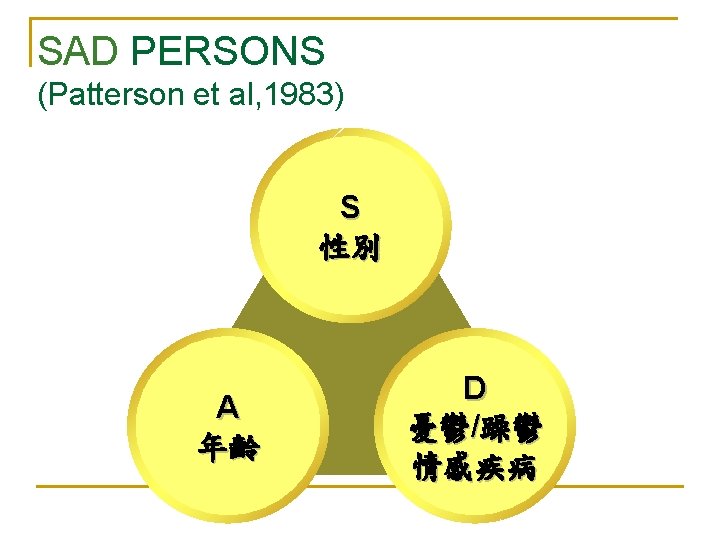 SAD PERSONS
(Patterson et al,1983)

S
性別

A
年齡

D
憂鬱/躁鬱
情感疾病